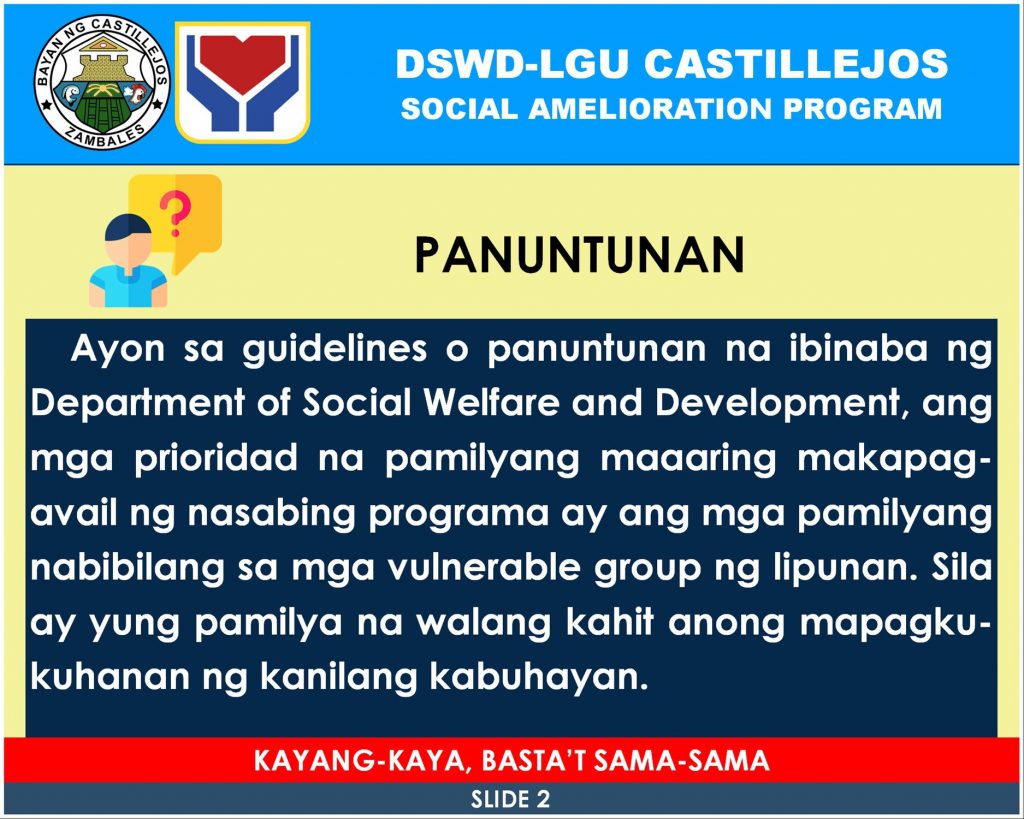 BAYAN NG CASTILLEJOS
ZAMBALES

DSWD-LGU CASTILLEJOS
SOCIAL AMELIORATION PROGRAM

PANUNTUNAN

Ayon sa guidelines o panuntunan na ibinaba ng Department of Social Welfare and Development, ang mga prioridad na pamilyang maaaring makapag-avail ng nasabing programa ay ang mga pamilyang nabibilang sa mga vulnerable group ng lipunan. Sila ay yung pamilya na walang kahit anong mapagkukuhanan ng kanilang kabuhayan.

KAYANG-KAYA, BASTA'T SAMA-SAMA

SLIDE 2